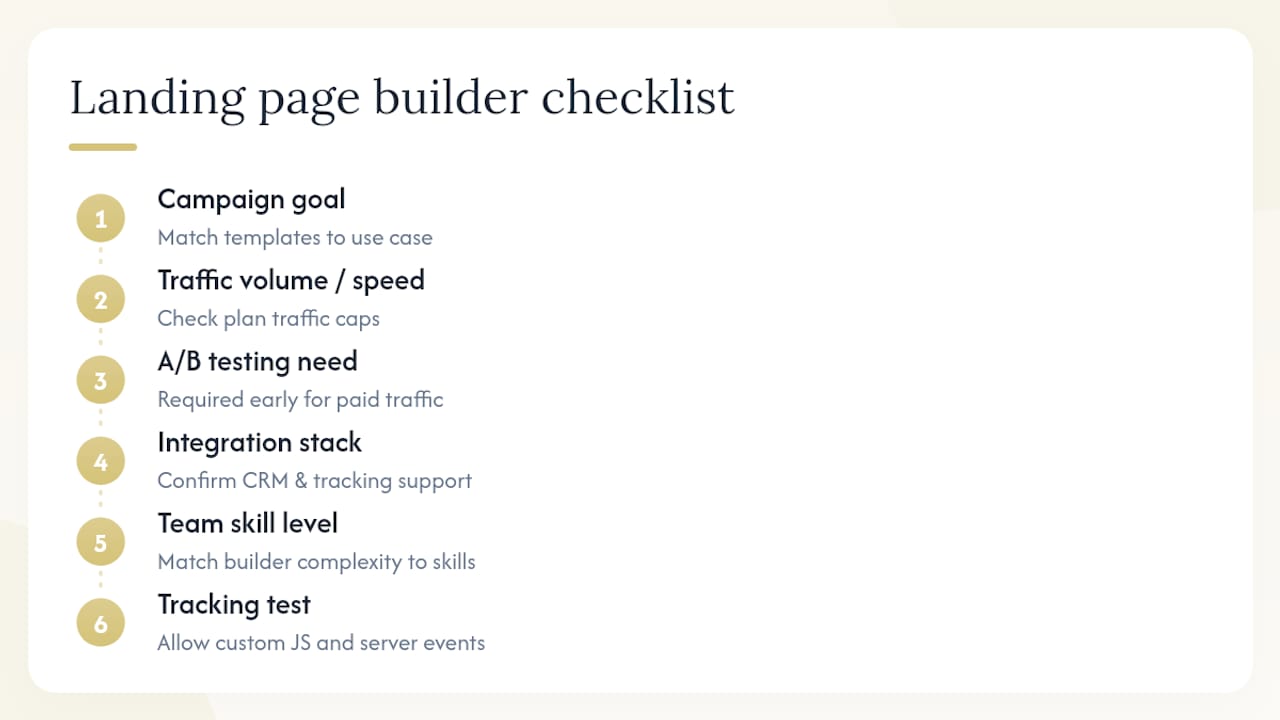 Landing page builder checklist

1
Campaign goal
Match templates to use case

2
Traffic volume / speed
Check plan traffic caps

3
A/B testing need
Required early for paid traffic

4
Integration stack
Confirm CRM & tracking support

5
Team skill level
Match builder complexity to skills

6
Tracking test
Allow custom JS and server events